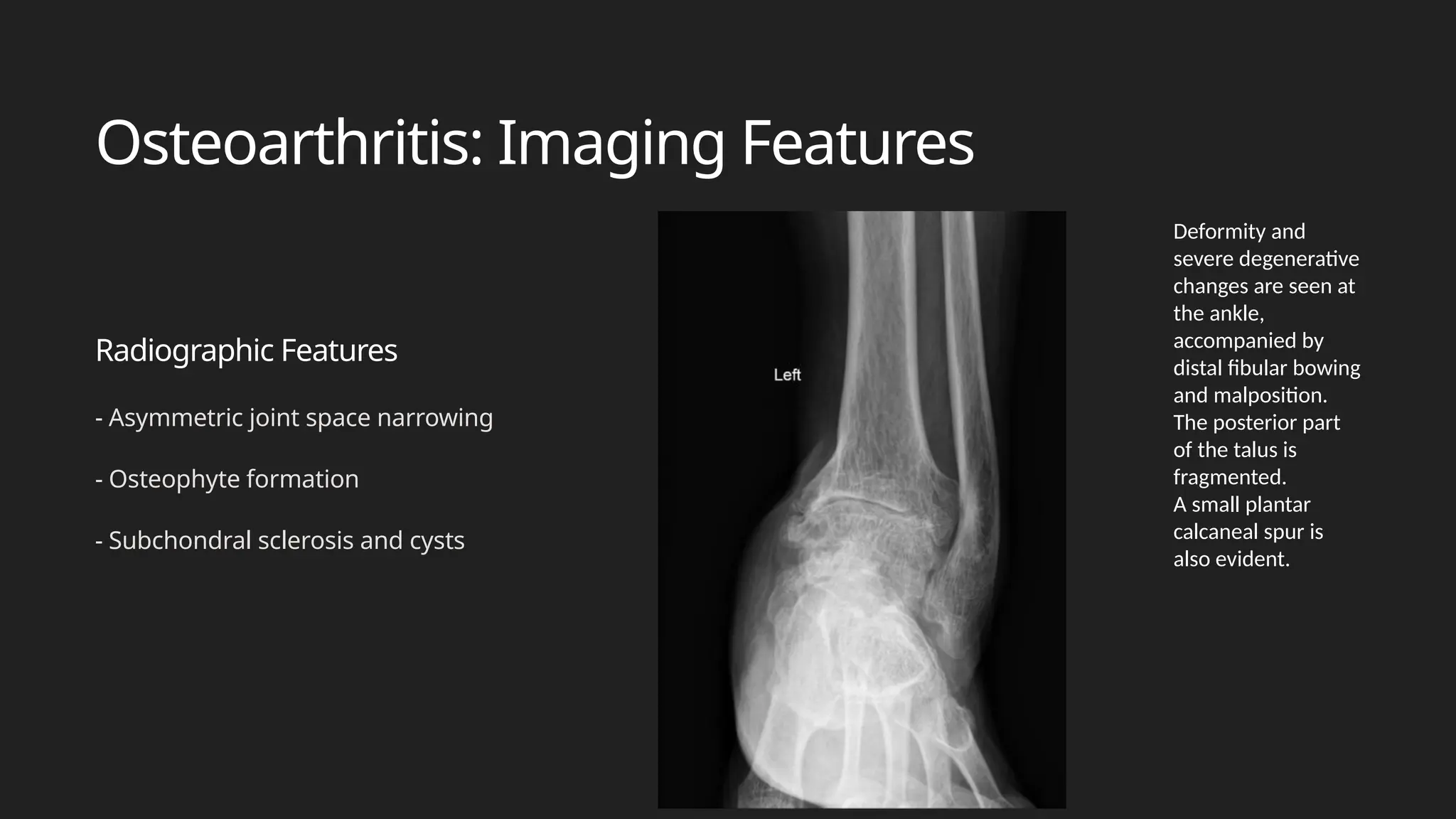 Osteoarthritis: Imaging Features

Radiographic Features

- Asymmetric joint space narrowing

- Osteophyte formation

- Subchondral sclerosis and cysts

Left

Deformity and severe degenerative changes are seen at the ankle, accompanied by distal fibular bowing and malposition.
The posterior part of the talus is fragmented.
A small plantar calcaneal spur is also evident.